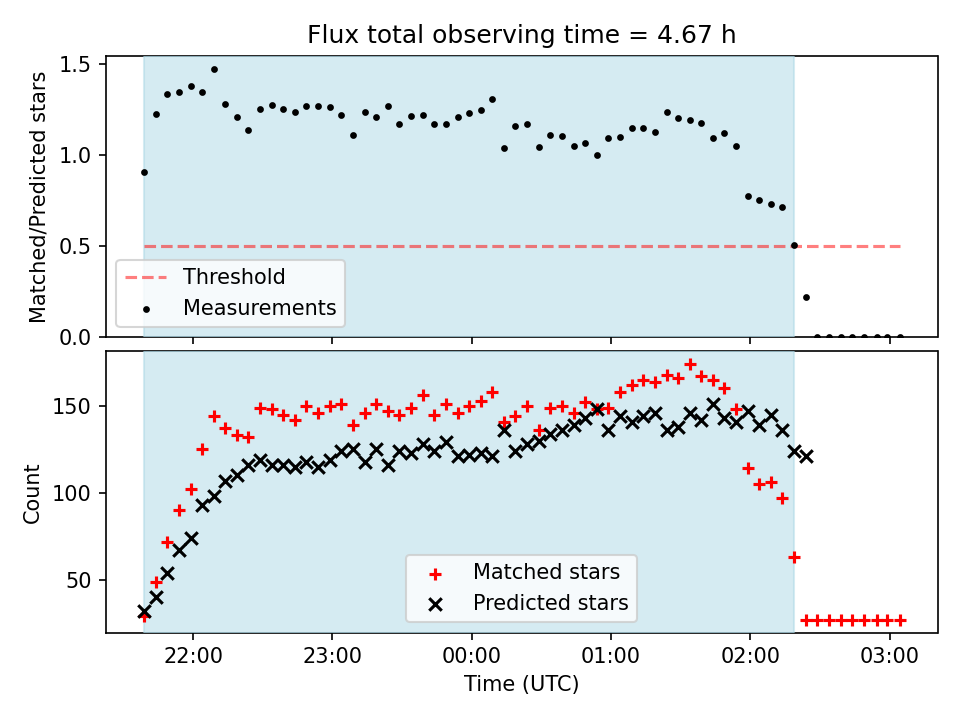 Flux total observing time = 4.67 h

Matched/Predicted stars

1.5
1.0
0.5
0.0

Threshold
Measurements

Count

150
100
50

Matched stars
Predicted stars

22:00
23:00
00:00
01:00
02:00
03:00

Time (UTC)